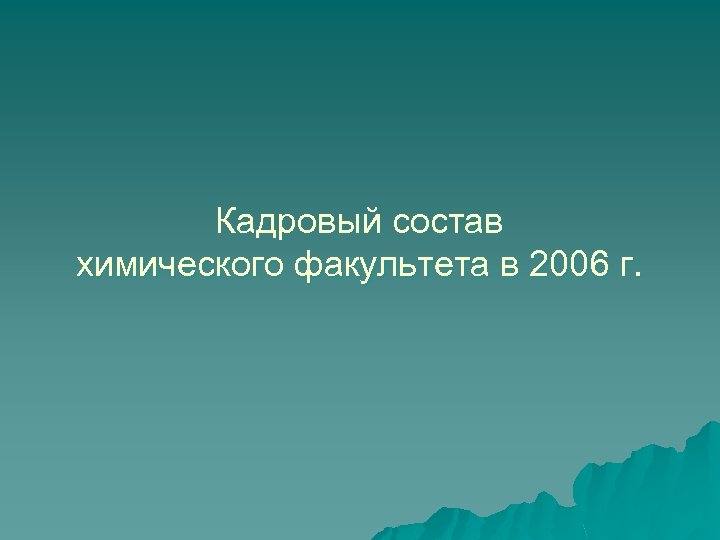 Кадровый состав
химического факультета в 2006 г.